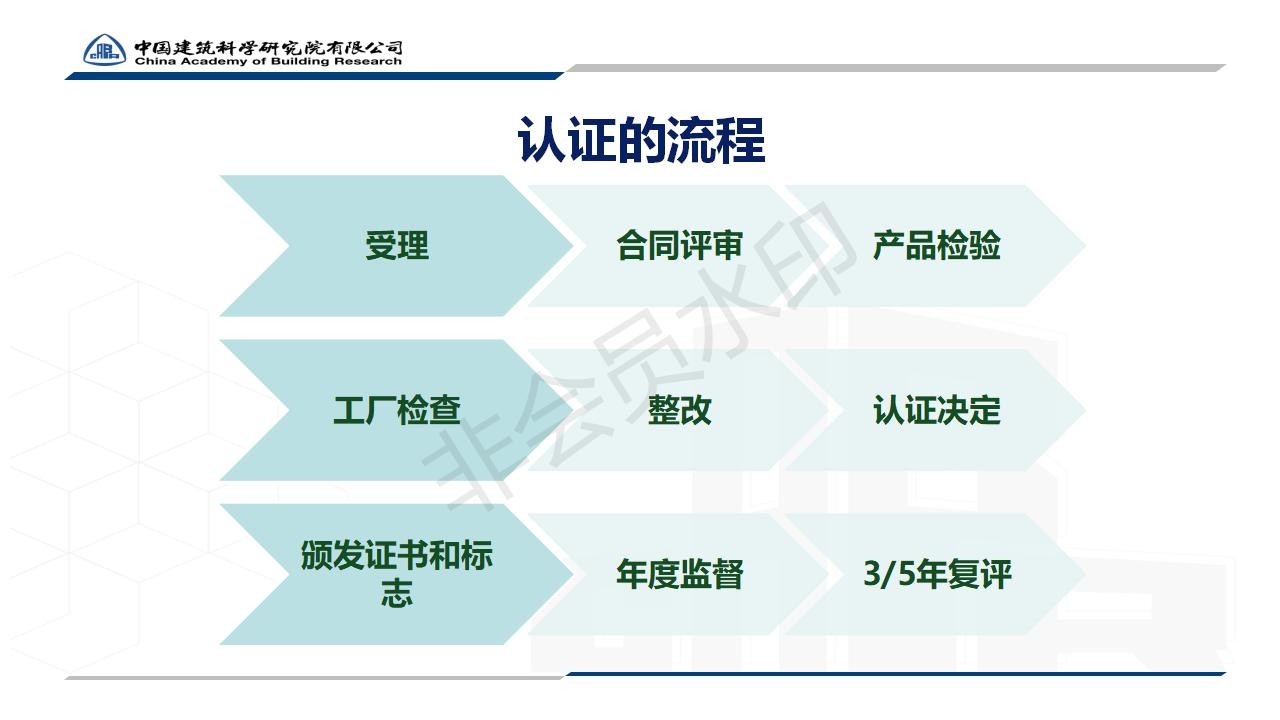 中国建筑科学研究院有限公司
China Academy of Building Research

认证的流程

受理

合同评审

产品检验

工厂检查

整改

认证决定

颁发证书和标志

年度监督

3/5年复评

非会员水印